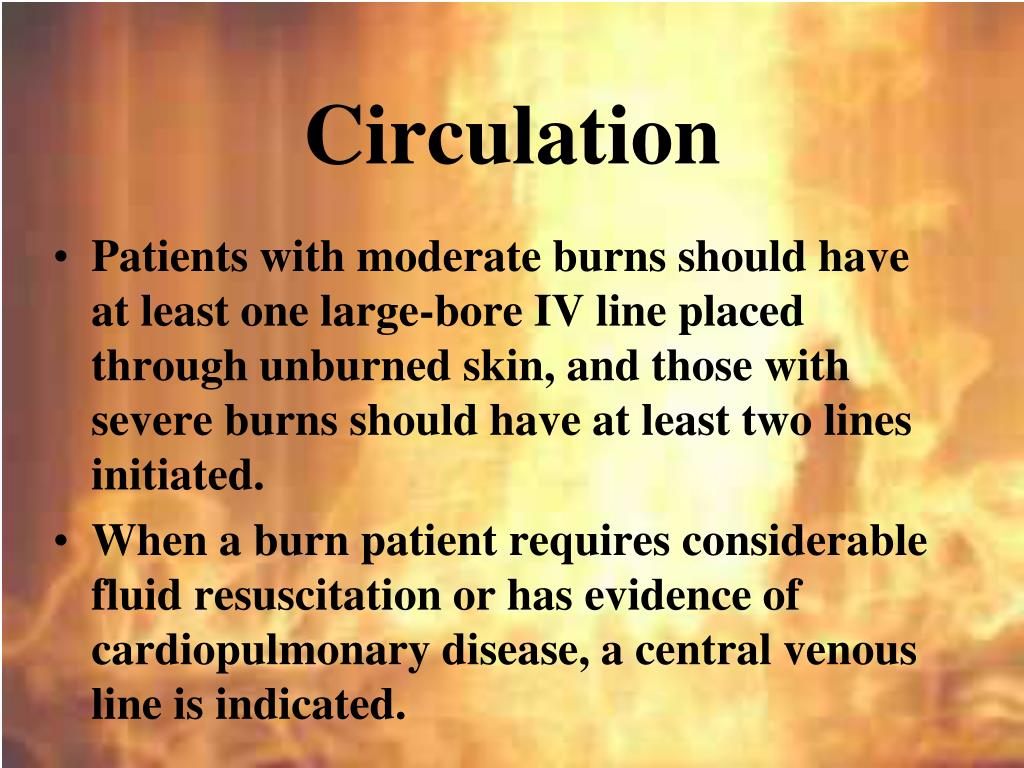 Circulation

• Patients with moderate burns should have at least one large-bore IV line placed through unburned skin, and those with severe burns should have at least two lines initiated.
• When a burn patient requires considerable fluid resuscitation or has evidence of cardiopulmonary disease, a central venous line is indicated.